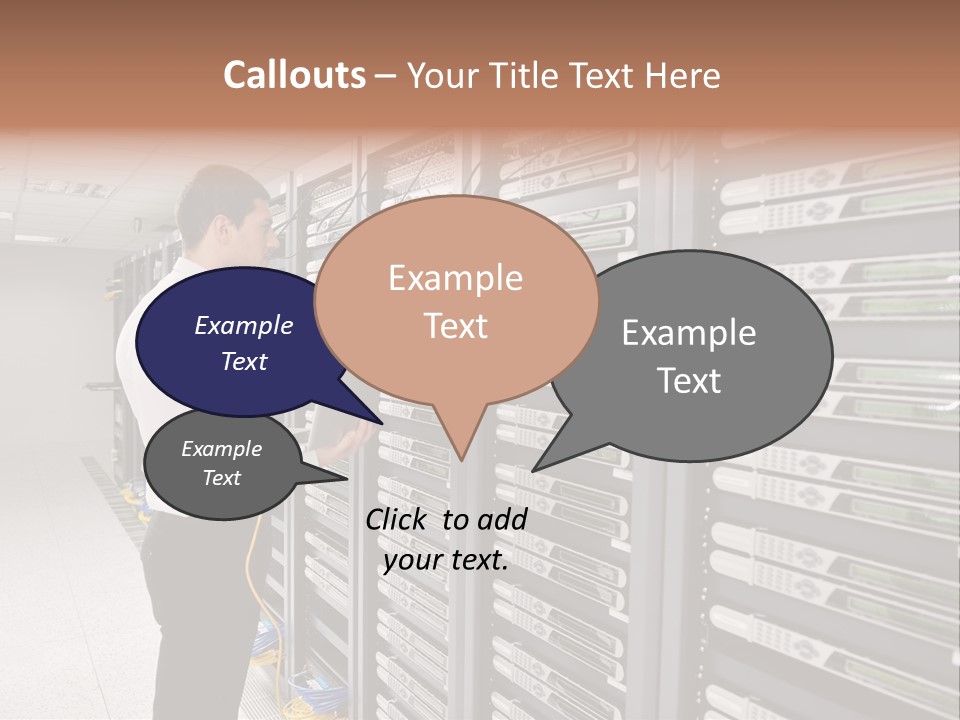 Callouts – Your Title Text Here

Example Text

Example Text

Example Text

Example Text

Click to add your text.